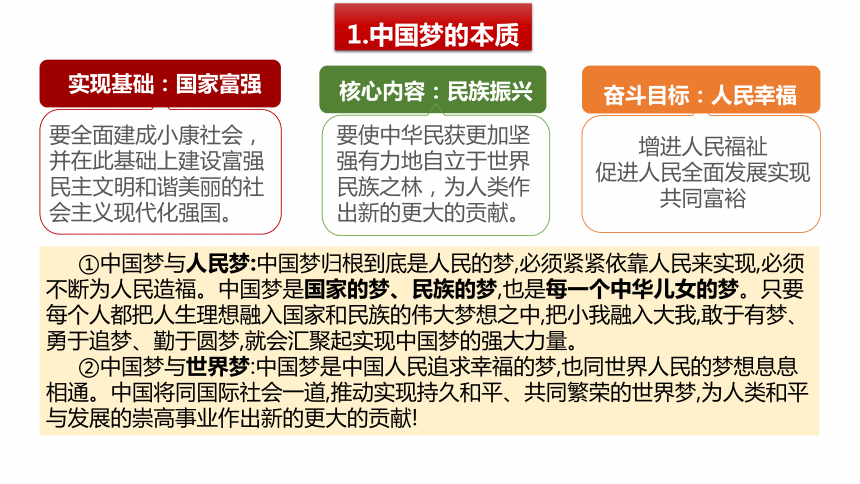 1.中国梦的本质

实现基础：国家富强

要全面建成小康社会，并在此基础上建设富强民主文明和谐美丽的社会主义现代化强国。

核心内容：民族振兴

要使中华民获更加坚强有力地自立于世界民族之林，为人类作出新的更大的贡献。

奋斗目标：人民幸福

增进人民福祉
促进人民全面发展实现共同富裕

①中国梦与人民梦:中国梦归根到底是人民的梦,必须紧紧依靠人民来实现,必须不断为人民造福。中国梦是国家的梦、民族的梦,也是每一个中华儿女的梦。只要每个人都把人生理想融入国家和民族的伟大梦想之中,把小我融入大我,敢于有梦、勇于追梦、勤于圆梦,就会汇聚起实现中国梦的强大力量。

②中国梦与世界梦:中国梦是中国人民追求幸福的梦,也同世界人民的梦想息息相通。中国将同国际社会一道,推动实现持久和平、共同繁荣的世界梦,为人类和平与发展的崇高事业作出新的更大的贡献!